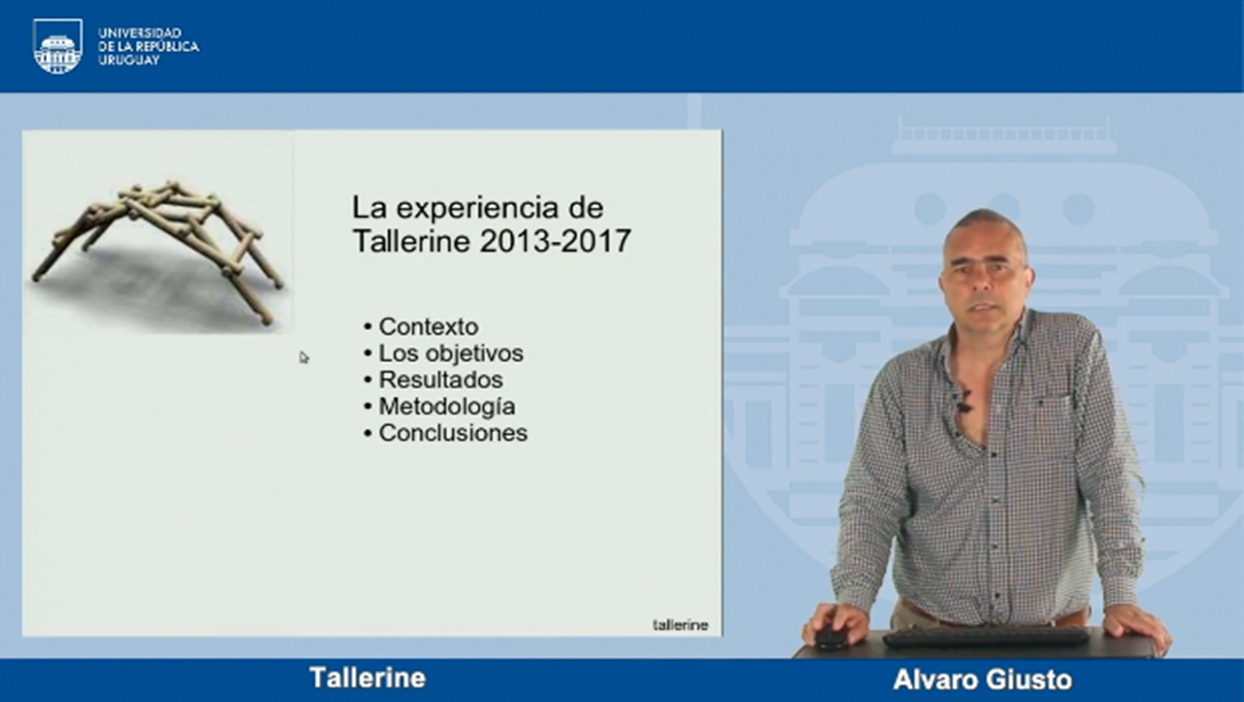 UNIVERSIDAD DE LA REPÚBLICA URUGUAY

La experiencia de Tallerine 2013-2017

• Contexto
• Los objetivos
• Resultados
• Metodología
• Conclusiones

tallerine

Tallerine

Alvaro Giusto